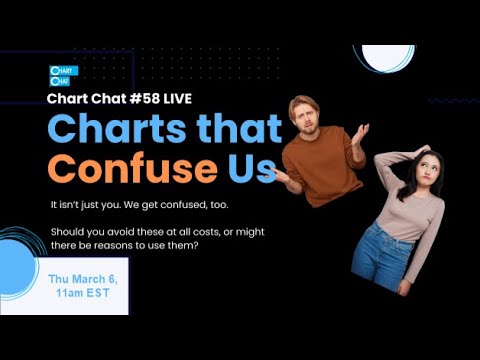 CHART CHAT

Chart Chat #58 LIVE

Charts that Confuse Us

It isn't just you. We get confused, too.

Should you avoid these at all costs, or might there be reasons to use them?

Thu March 6, 11am EST